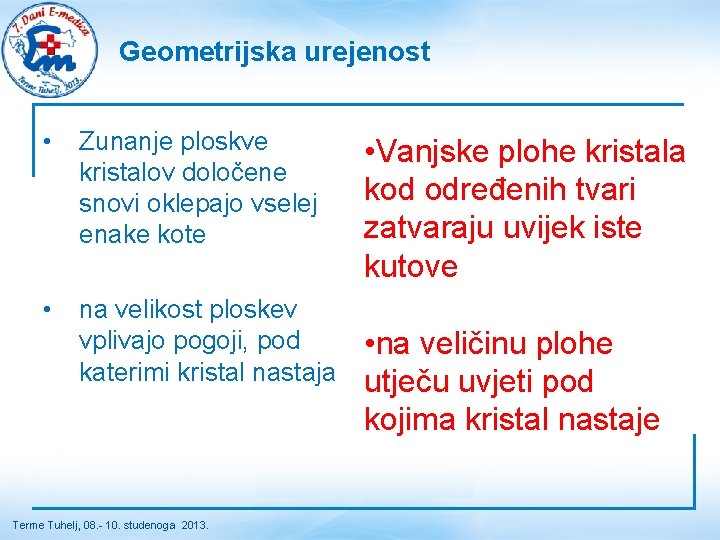 7. Dani E-medica
Em
Terme Tuhelj, 2013.

Geometrijska urejenost

• Zunanje ploskve kristalov določene snovi oklepajo vselej enake kote

• na velikost ploskev vplivajo pogoji, pod katerimi kristal nastaja

•Vanjske plohe kristala kod određenih tvari zatvaraju uvijek iste kutove

•na veličinu plohe utječu uvjeti pod kojima kristal nastaje

Terme Tuhelj, 08.- 10. studenoga 2013.